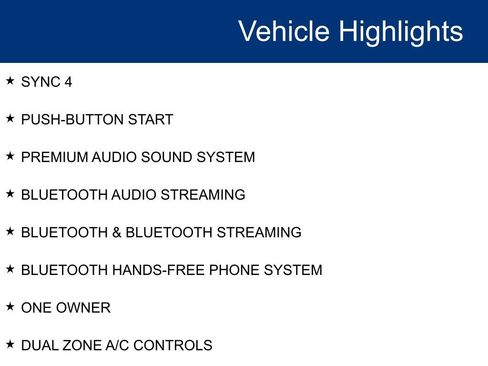 Vehicle Highlights

★ SYNC 4

★ PUSH-BUTTON START

★ PREMIUM AUDIO SOUND SYSTEM

★ BLUETOOTH AUDIO STREAMING

★ BLUETOOTH & BLUETOOTH STREAMING

★ BLUETOOTH HANDS-FREE PHONE SYSTEM

★ ONE OWNER

★ DUAL ZONE A/C CONTROLS